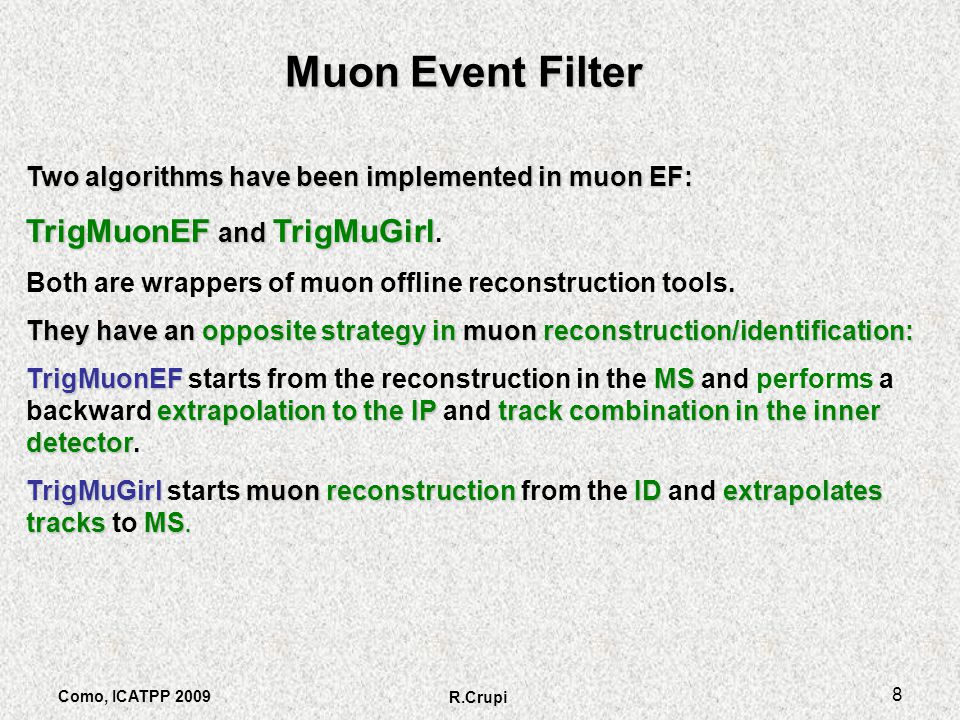 Muon Event Filter

Two algorithms have been implemented in muon EF:

TrigMuonEF and TrigMuGirl.

Both are wrappers of muon offline reconstruction tools.

They have an opposite strategy in muon reconstruction/identification:

TrigMuonEF starts from the reconstruction in the MS and performs a backward extrapolation to the IP and track combination in the inner detector.

TrigMuGirl starts muon reconstruction from the ID and extrapolates tracks to MS.

Como, ICATPP 2009

R.Crupi

8